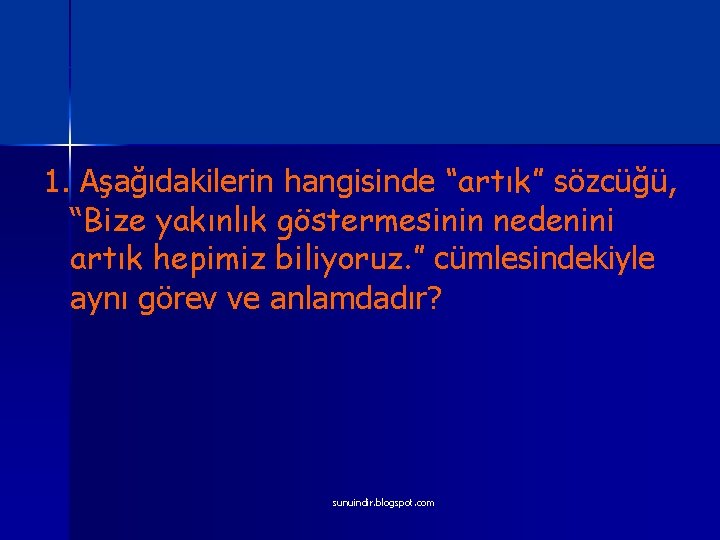 1. Aşağıdakilerin hangisinde “artık” sözcüğü, “Bize yakınlık göstermesinin nedenini artık hepimiz biliyoruz.” cümlesindekiyle aynı görev ve anlamdadır?

sunuindir.blogspot.com